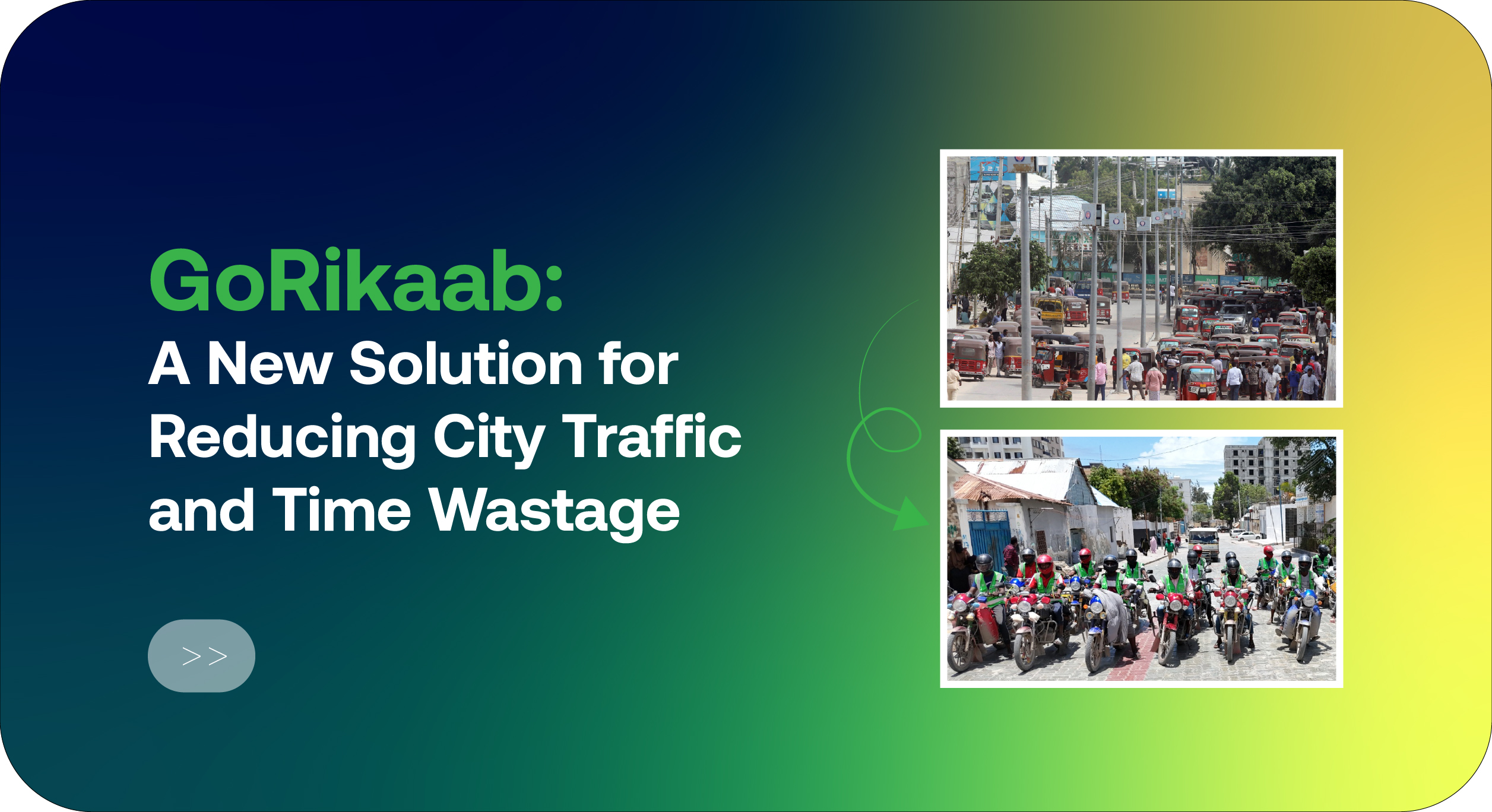 GoRikaab:
A New Solution for Reducing City Traffic and Time Wastage

>>